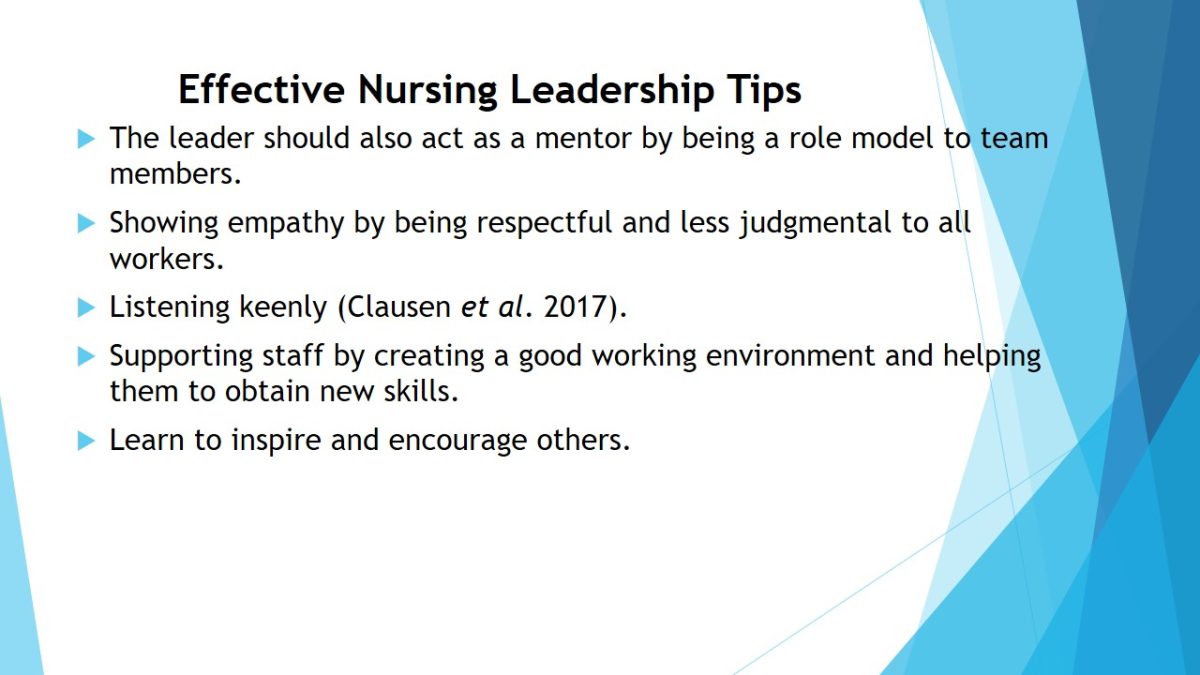 Effective Nursing Leadership Tips

The leader should also act as a mentor by being a role model to team members.

Showing empathy by being respectful and less judgmental to all workers.

Listening keenly (Clausen et al. 2017).

Supporting staff by creating a good working environment and helping them to obtain new skills.

Learn to inspire and encourage others.